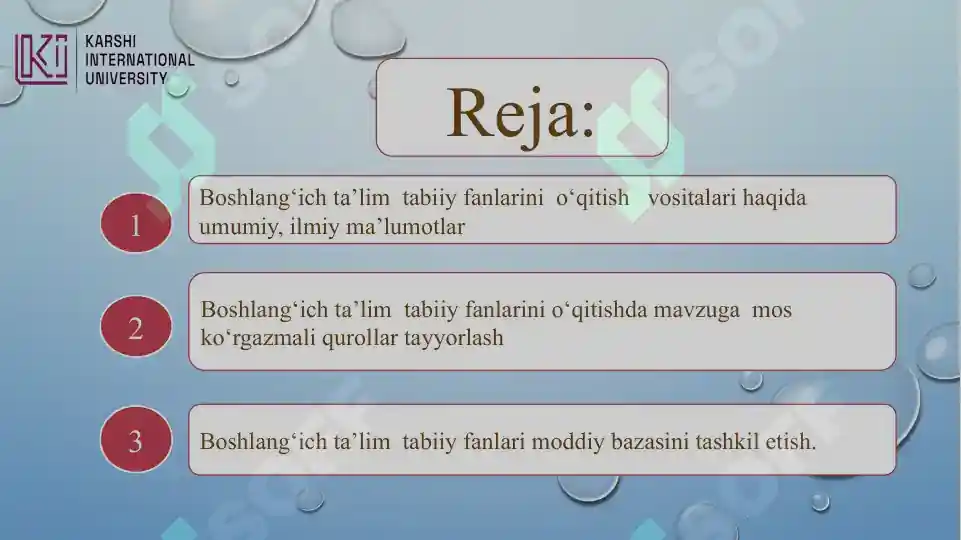 KARSHI INTERNATIONAL UNIVERSITY

Reja:

1 Boshlang‘ich ta’lim tabiiy fanlarini o‘qitish vositalari haqida umumiy, ilmiy ma’lumotlar

2 Boshlang‘ich ta’lim tabiiy fanlarini o‘qitishda mavzuga mos ko‘rgazmali qurollar tayyorlash

3 Boshlang‘ich ta’lim tabiiy fanlari moddiy bazasini tashkil etish.